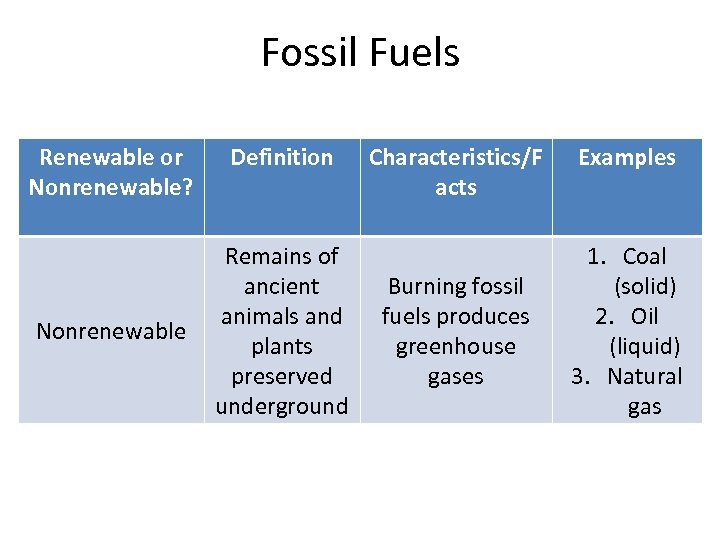 Fossil Fuels

| Renewable or Nonrenewable? | Definition | Characteristics/Facts | Examples |
|---|---|---|---|
| Nonrenewable | Remains of ancient animals and plants preserved underground | Burning fossil fuels produces greenhouse gases | 1. Coal (solid) 2. Oil (liquid) 3. Natural gas |